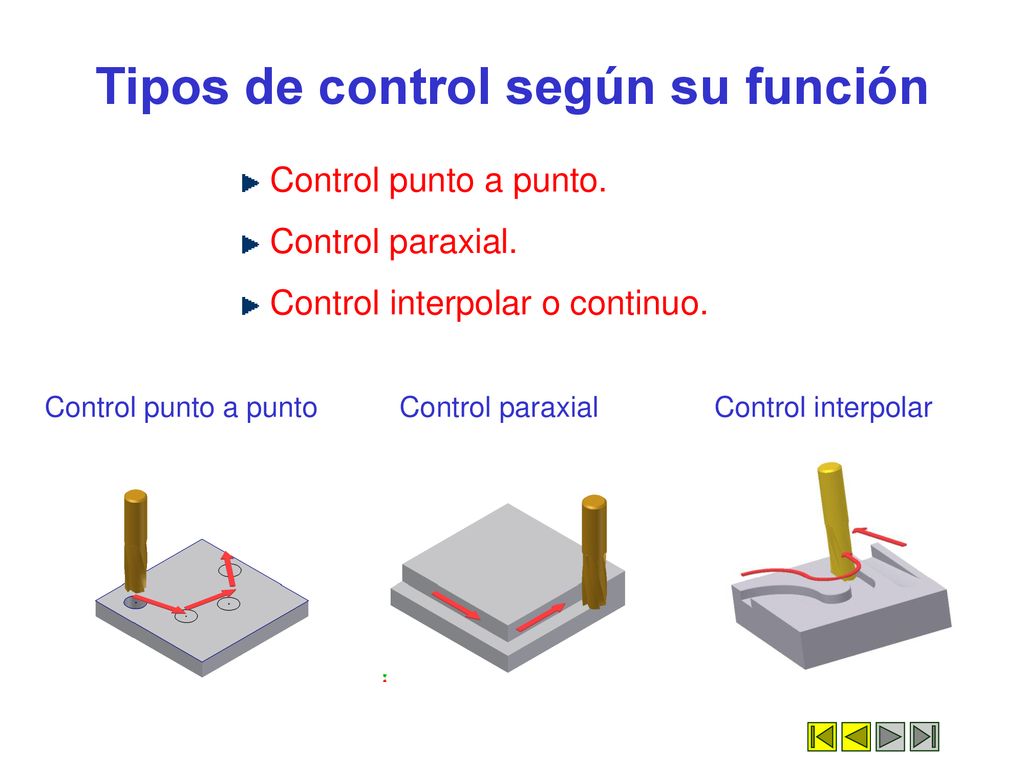 Tipos de control según su función

Control punto a punto.

Control paraxial.

Control interpolar o continuo.

Control punto a punto

Control paraxial

Control interpolar